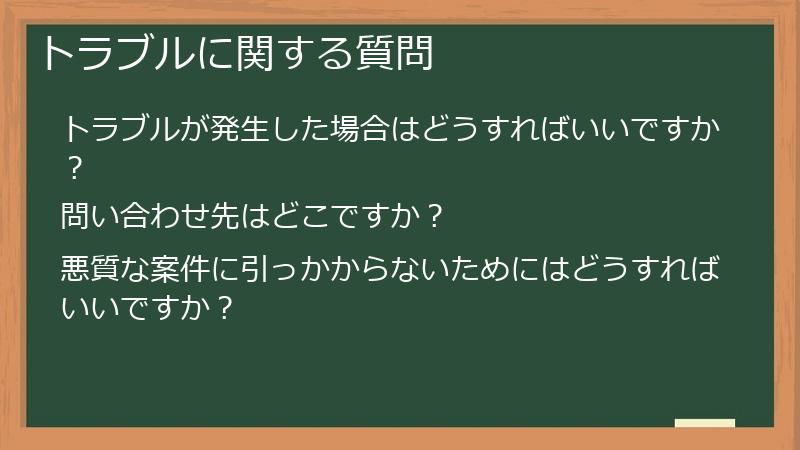 トラブルに関する質問

トラブルが発生した場合はどうすればいいですか？

問い合わせ先はどこですか？

悪質な案件に引っかからないためにはどうすればいいですか？